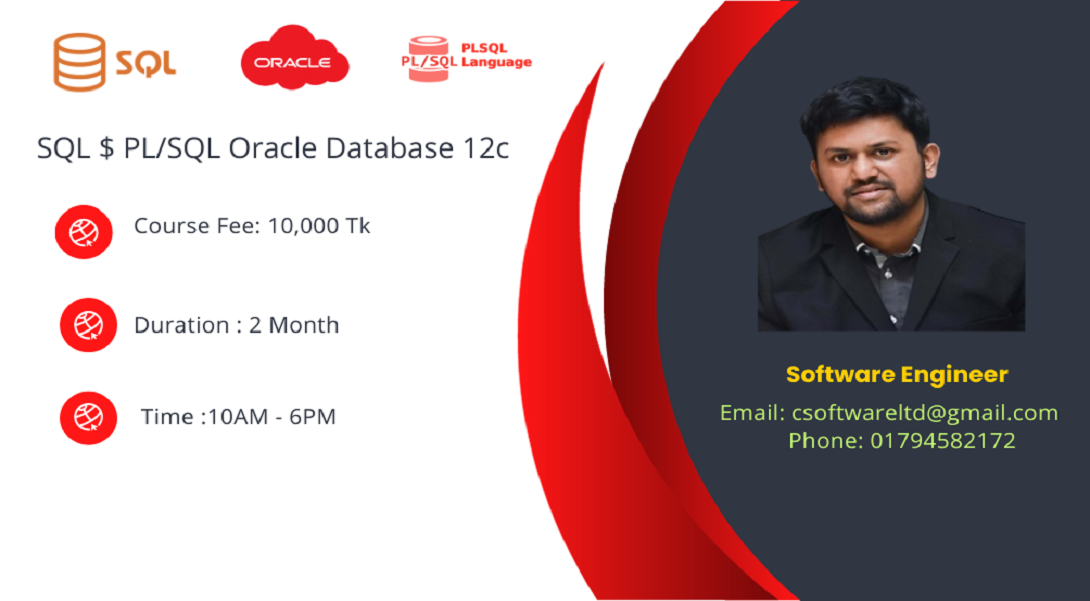 SQL

ORACLE

PL/SQL PLSQL Language

SQL $ PL/SQL Oracle Database 12c

Course Fee: 10,000 Tk

Duration : 2 Month

Time :10AM - 6PM

Software Engineer

Email: csoftwareltd@gmail.com
Phone: 01794582172